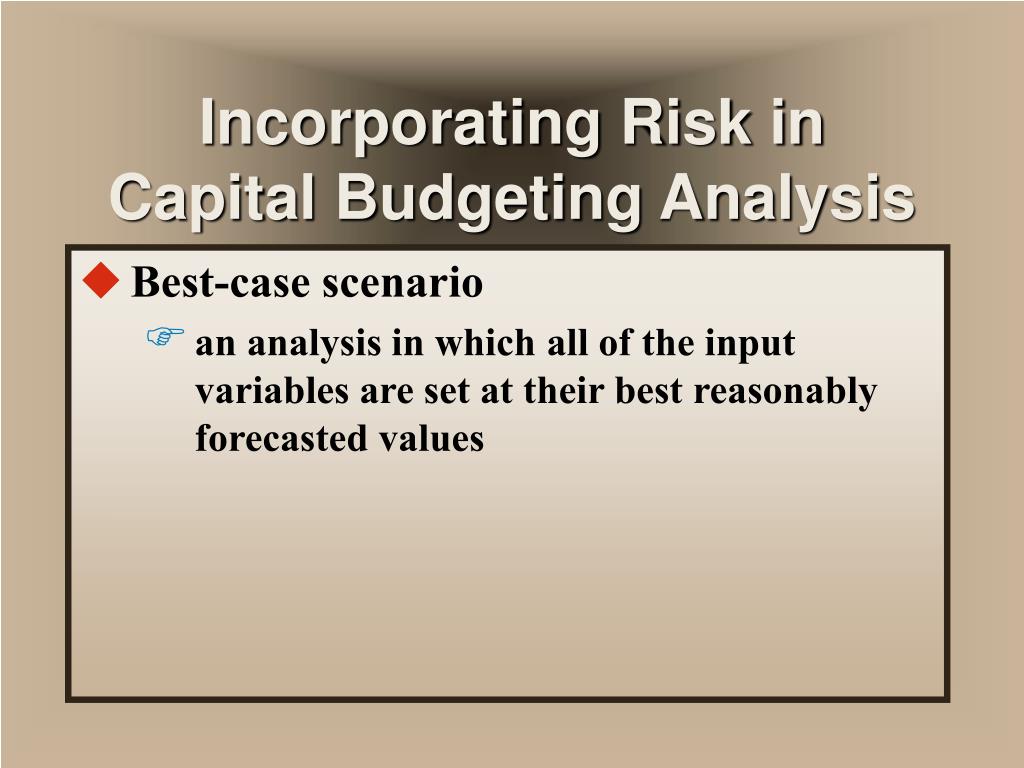 Incorporating Risk in Capital Budgeting Analysis

Best-case scenario

an analysis in which all of the input variables are set at their best reasonably forecasted values